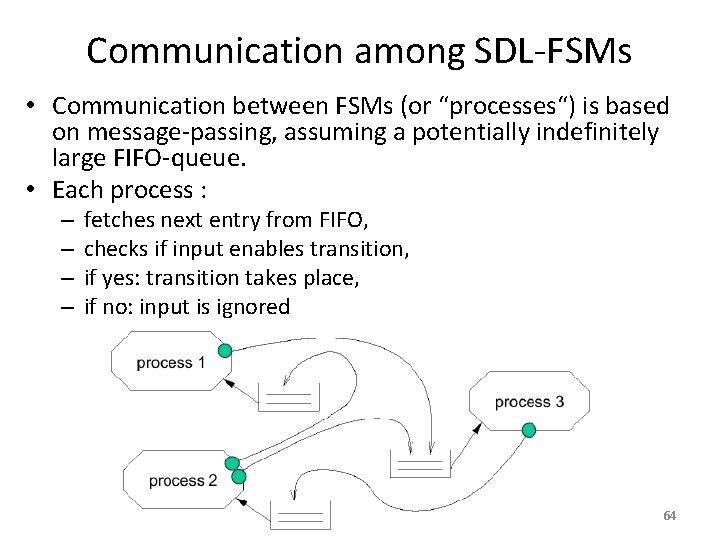 Communication among SDL-FSMs

• Communication between FSMs (or “processes“) is based on message-passing, assuming a potentially indefinitely large FIFO-queue.

• Each process :
– fetches next entry from FIFO,
– checks if input enables transition,
– if yes: transition takes place,
– if no: input is ignored

process 1

process 3

process 2

64